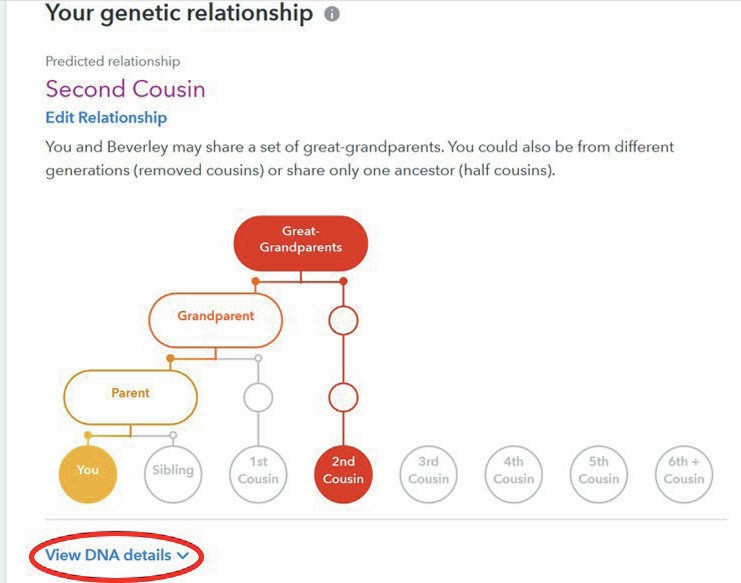 Your genetic relationship

Predicted relationship

Second Cousin

Edit Relationship

You and Beverley may share a set of great-grandparents. You could also be from different generations (removed cousins) or share only one ancestor (half cousins).

Great-Grandparents

Grandparent

Parent

You

Sibling

1st Cousin

2nd Cousin

3rd Cousin

4th Cousin

5th Cousin

6th + Cousin

View DNA details